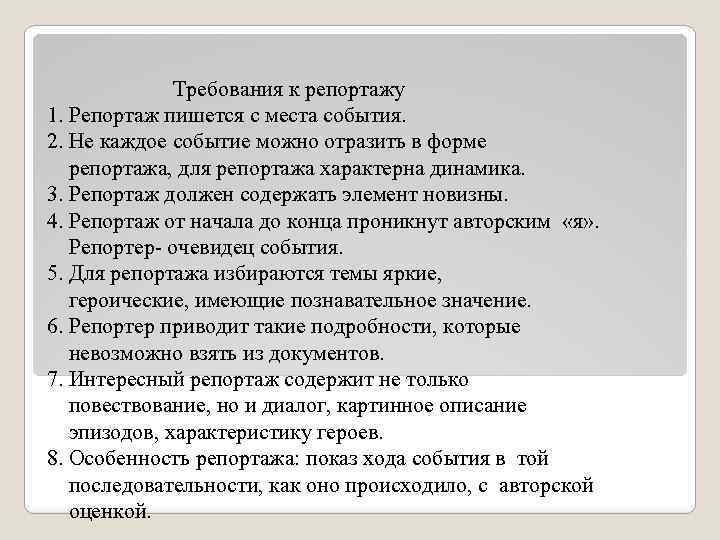 Требования к репортажу

1. Репортаж пишется с места события.
2. Не каждое событие можно отразить в форме репортажа, для репортажа характерна динамика.
3. Репортаж должен содержать элемент новизны.
4. Репортаж от начала до конца проникнут авторским «я». Репортер- очевидец события.
5. Для репортажа избираются темы яркие, героические, имеющие познавательное значение.
6. Репортер приводит такие подробности, которые невозможно взять из документов.
7. Интересный репортаж содержит не только повествование, но и диалог, картинное описание эпизодов, характеристику героев.
8. Особенность репортажа: показ хода события в той последовательности, как оно происходило, с авторской оценкой.